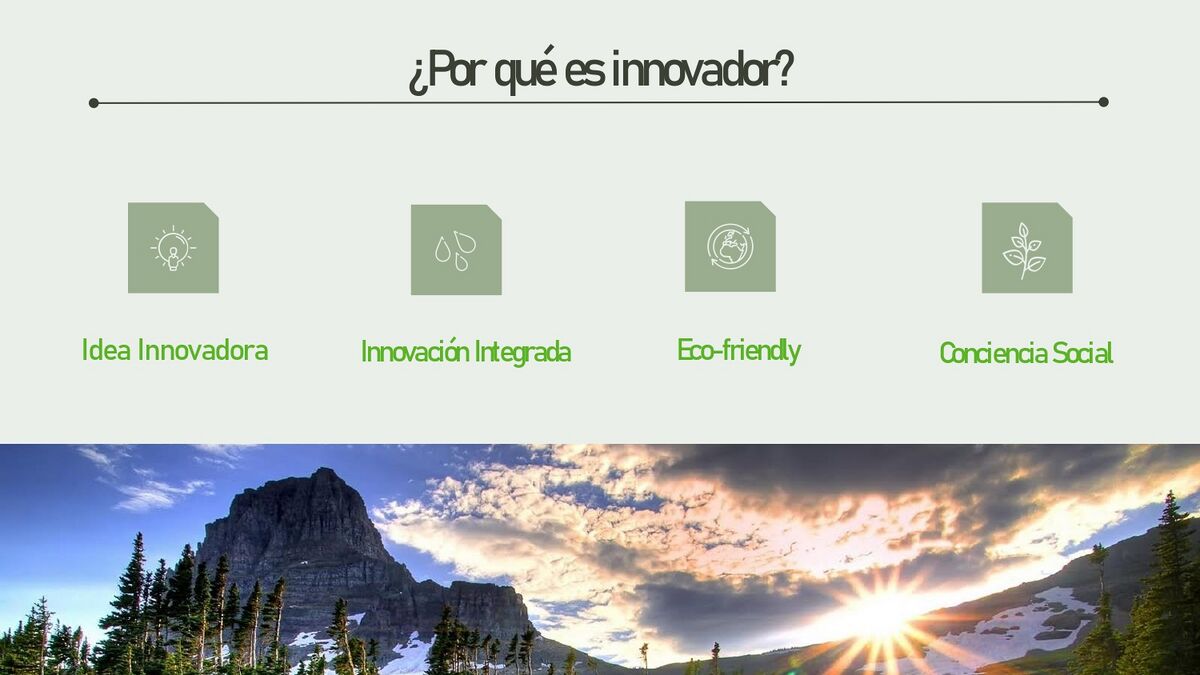 ¿Por qué es innovador?

Idea Innovadora

Innovación Integrada

Eco-friendly

Conciencia Social